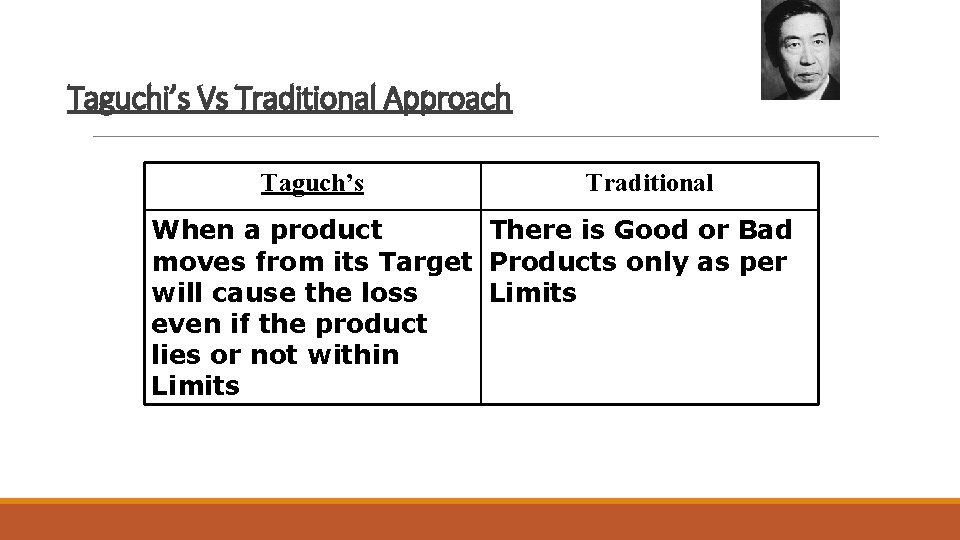 Taguchi's Vs Traditional Approach

| Taguch's | Traditional |
|---|---|
| When a product moves from its Target will cause the loss even if the product lies or not within Limits | There is Good or Bad Products only as per Limits |